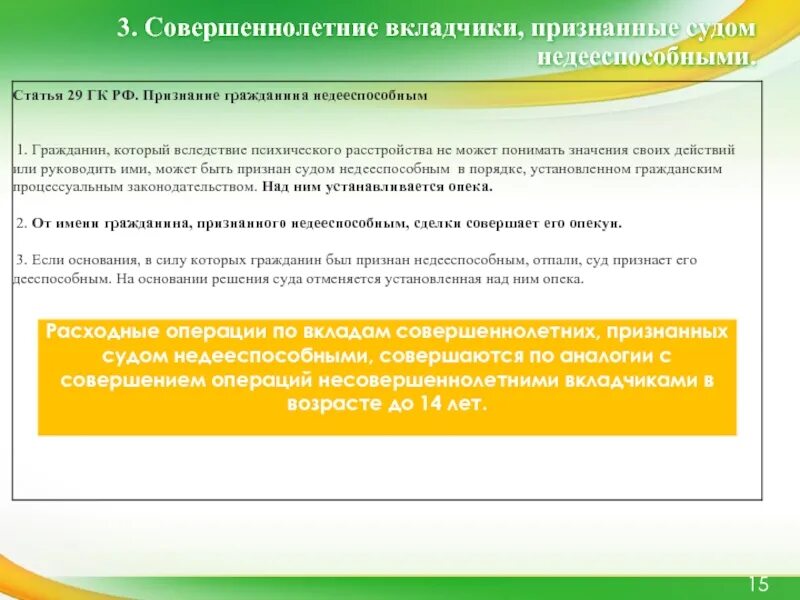 3. Совершеннолетние вкладчики, признанные судом недееспособными.

Статья 29 ГК РФ. Признание гражданина недееспособным

1. Гражданин, который вследствие психического расстройства не может понимать значения своих действий или руководить ими, может быть признан судом недееспособным в порядке, установленном гражданским процессуальным законодательством. Над ним устанавливается опека.

2. От имени гражданина, признанного недееспособным, сделки совершает его опекун.

3. Если основания, в силу которых гражданин был признан недееспособным, отпали, суд признает его дееспособным. На основании решения суда отменяется установленная над ним опека.

Расходные операции по вкладам совершеннолетних, признанных судом недееспособными, совершаются по аналогии с совершением операций несовершеннолетними вкладчиками в возрасте до 14 лет.

15